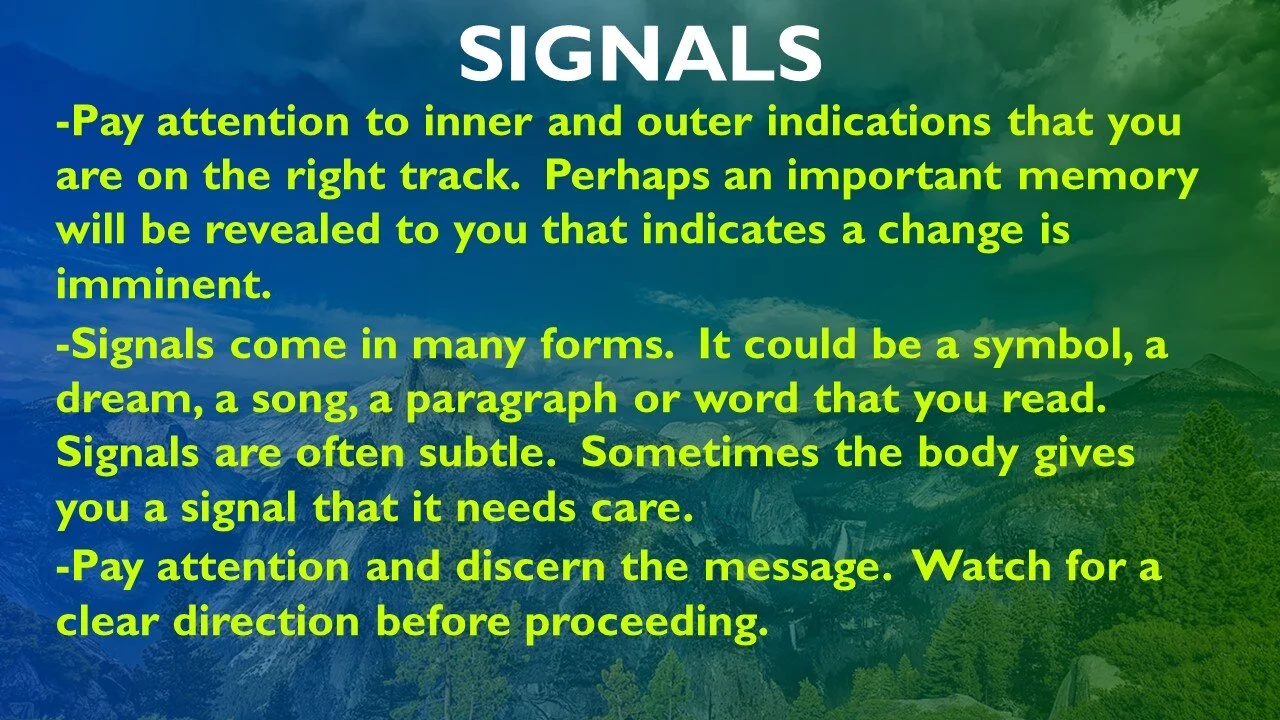 SIGNALS

-Pay attention to inner and outer indications that you are on the right track. Perhaps an important memory will be revealed to you that indicates a change is imminent.

-Signals come in many forms. It could be a symbol, a dream, a song, a paragraph or word that you read. Signals are often subtle. Sometimes the body gives you a signal that it needs care.

-Pay attention and discern the message. Watch for a clear direction before proceeding.